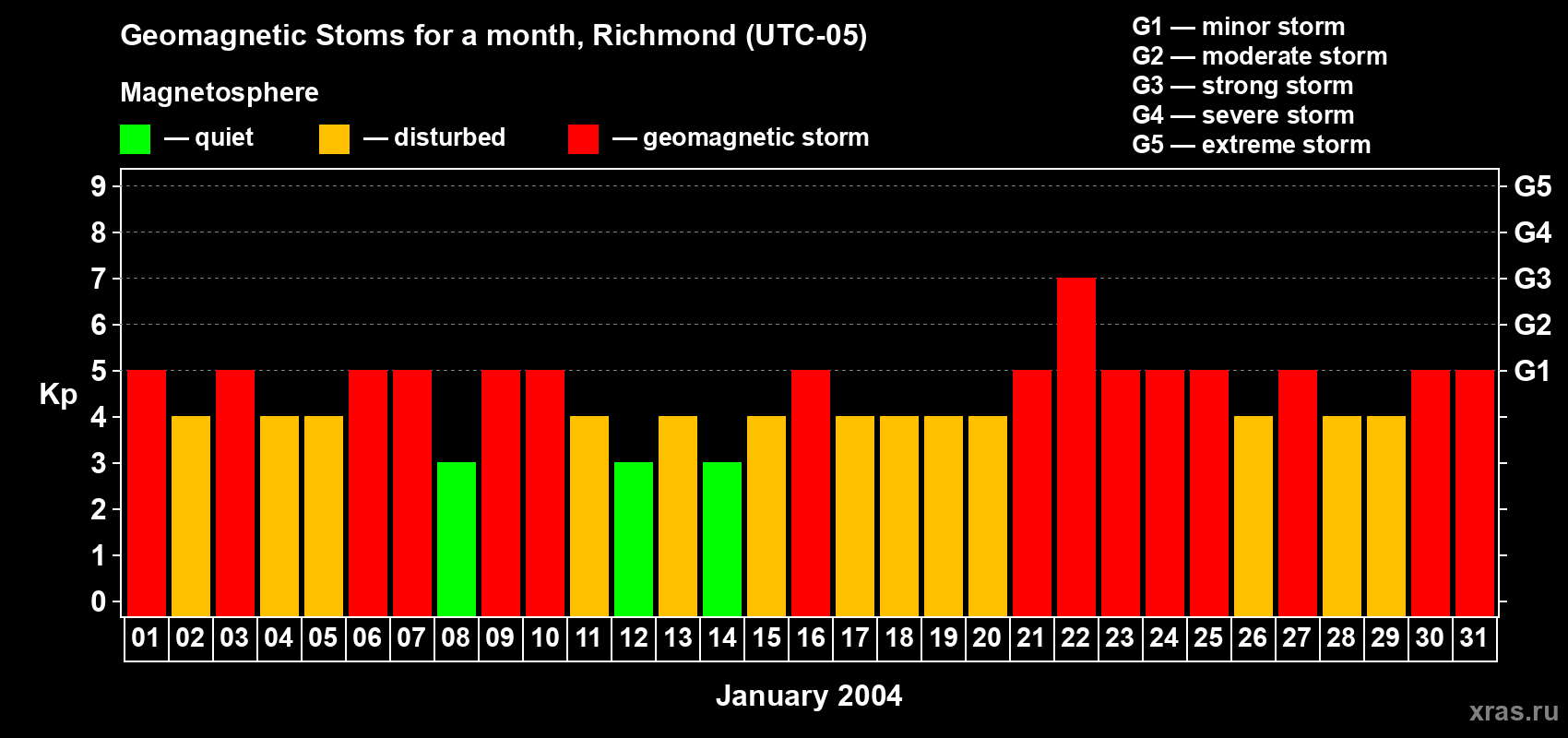 Geomagnetic Stoms for a month, Richmond (UTC-05)

Magnetosphere

— quiet — disturbed — geomagnetic storm

G1 — minor storm
G2 — moderate storm
G3 — strong storm
G4 — severe storm
G5 — extreme storm

Kp

9 8 7 6 5 4 3 2 1 0

G5 G4 G3 G2 G1

01 02 03 04 05 06 07 08 09 10 11 12 13 14 15 16 17 18 19 20 21 22 23 24 25 26 27 28 29 30 31

January 2004

xras.ru